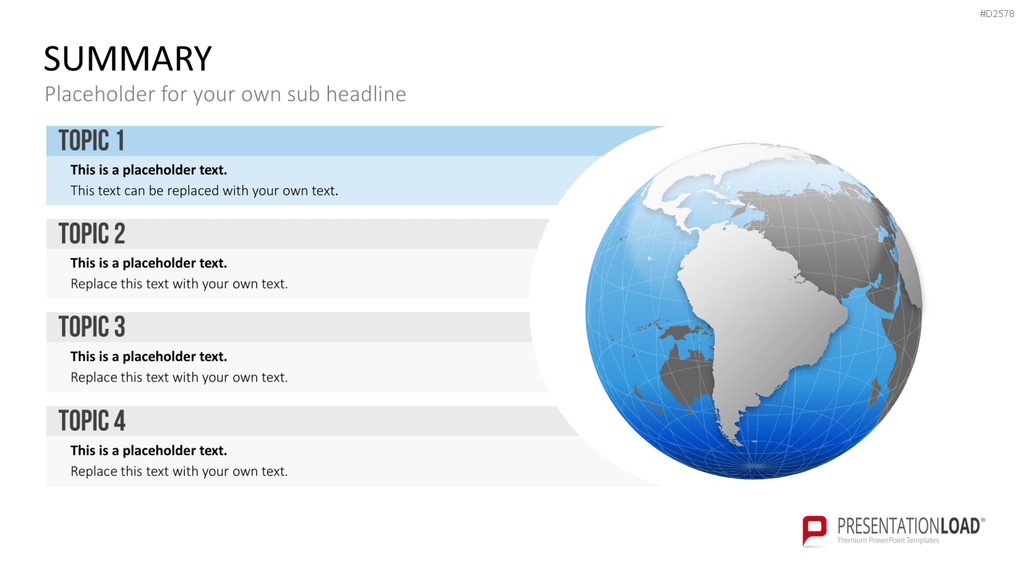 #D2578

SUMMARY

Placeholder for your own sub headline

TOPIC 1

This is a placeholder text.

This text can be replaced with your own text.

TOPIC 2

This is a placeholder text.

Replace this text with your own text.

TOPIC 3

This is a placeholder text.

Replace this text with your own text.

TOPIC 4

This is a placeholder text.

Replace this text with your own text.

PRESENTATIONLOAD®

Premium PowerPoint Templates